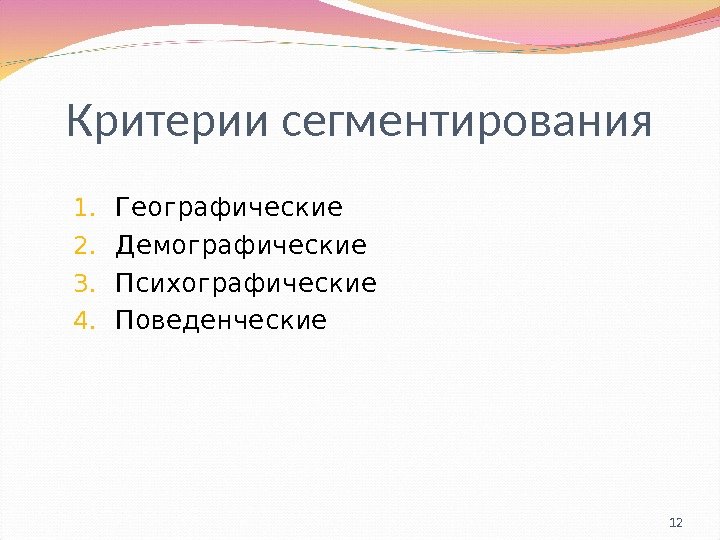 Критерии сегментирования

1. Географические
2. Демографические
3. Психографические
4. Поведенческие

12